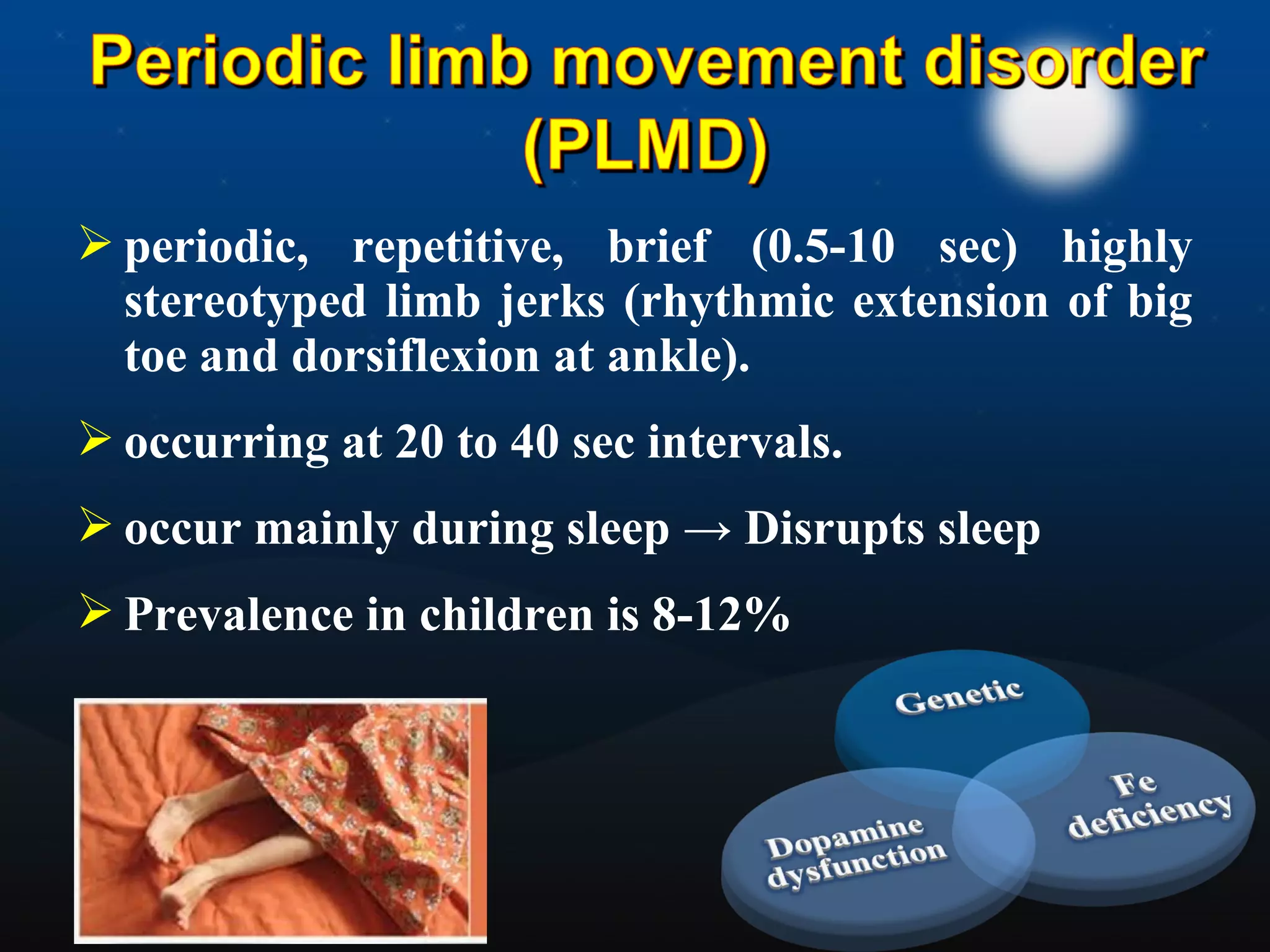 Periodic limb movement disorder (PLMD)

➢ periodic, repetitive, brief (0.5-10 sec) highly stereotyped limb jerks (rhythmic extension of big toe and dorsiflexion at ankle).

➢ occurring at 20 to 40 sec intervals.

➢ occur mainly during sleep → Disrupts sleep

➢ Prevalence in children is 8-12%

Genetic

Fe deficiency

Dopamine dysfunction